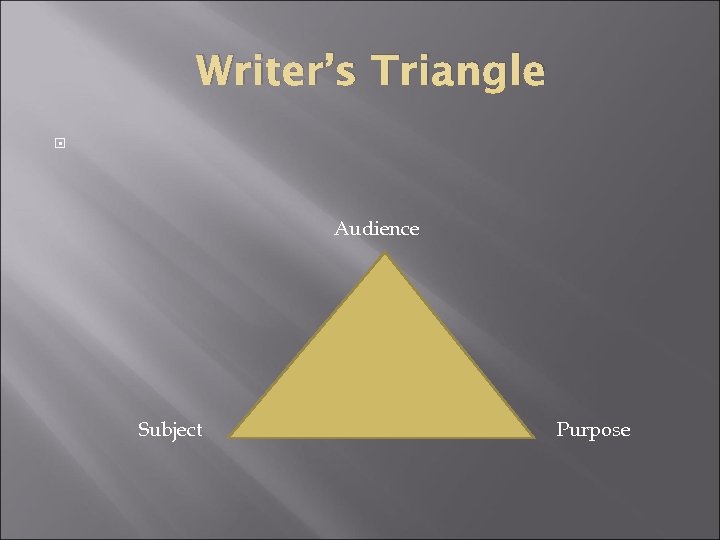 Writer's Triangle

Audience

Subject

Purpose